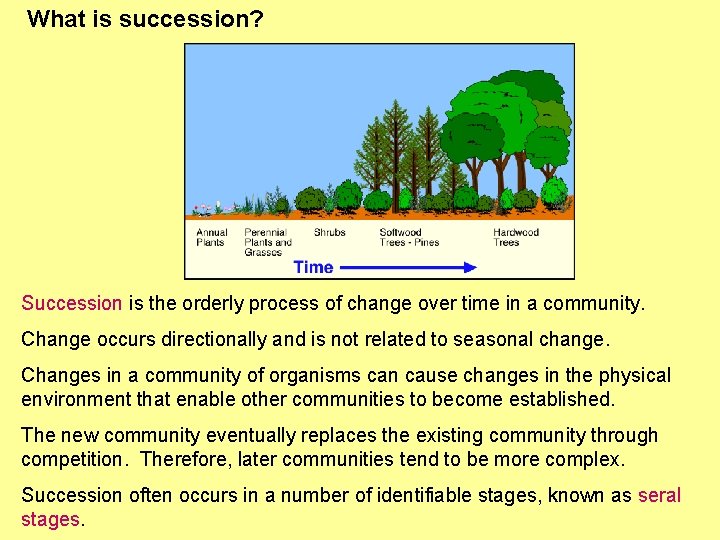 What is succession?

Annual Plants

Perennial Plants and Grasses

Shrubs

Softwood Trees - Pines

Hardwood Trees

Time

Succession is the orderly process of change over time in a community.

Change occurs directionally and is not related to seasonal change.

Changes in a community of organisms can cause changes in the physical environment that enable other communities to become established.

The new community eventually replaces the existing community through competition. Therefore, later communities tend to be more complex.

Succession often occurs in a number of identifiable stages, known as seral stages.